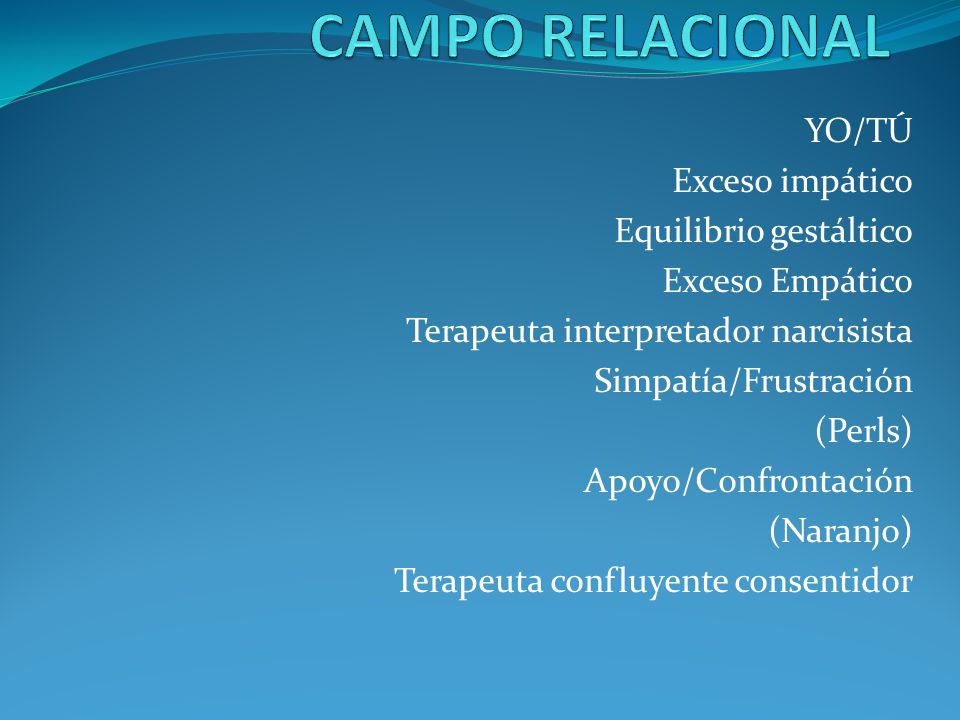 CAMPO RELACIONAL

YO/TÚ
Exceso impático
Equilibrio gestáltico
Exceso Empático
Terapeuta interpretador narcisista
Simpatía/Frustración
(Perls)
Apoyo/Confrontación
(Naranjo)
Terapeuta confluyente consentidor